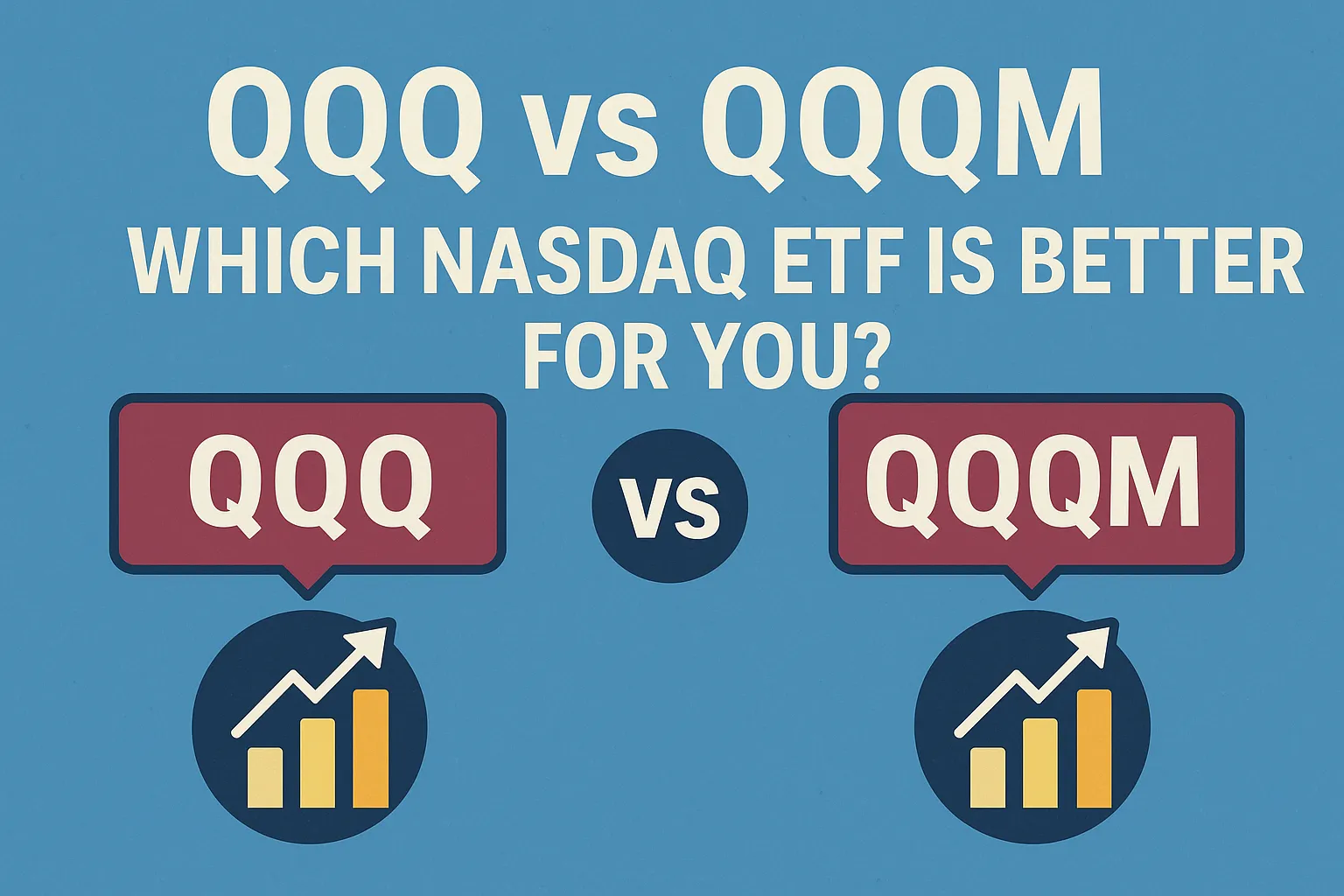 QQQ vs QQQM

WHICH NASDAQ ETF IS BETTER FOR YOU?

QQQ

vs

QQQM